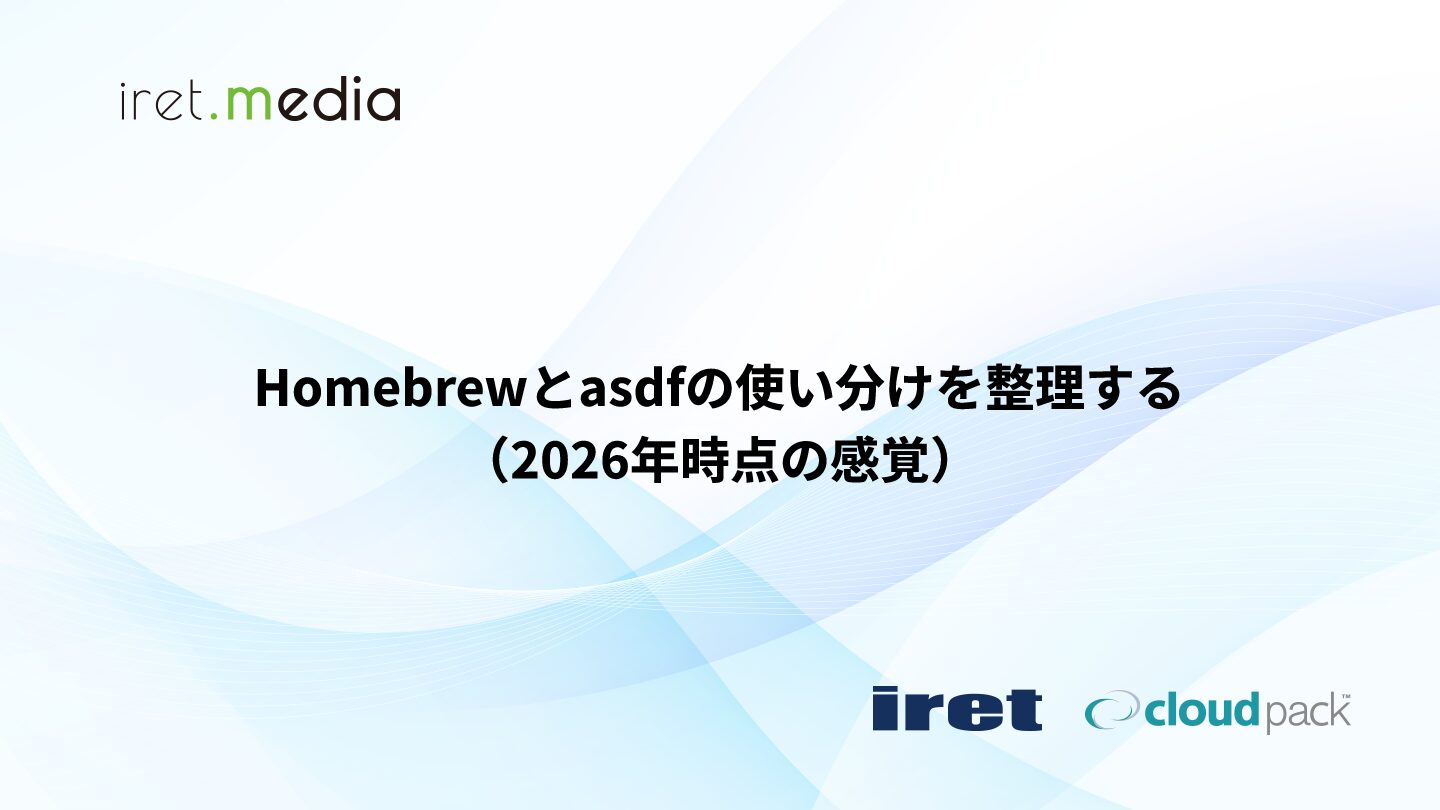 iret.media

Homebrewとasdfの使い分けを整理する
（2026年時点の感覚）

iret cloudpack™